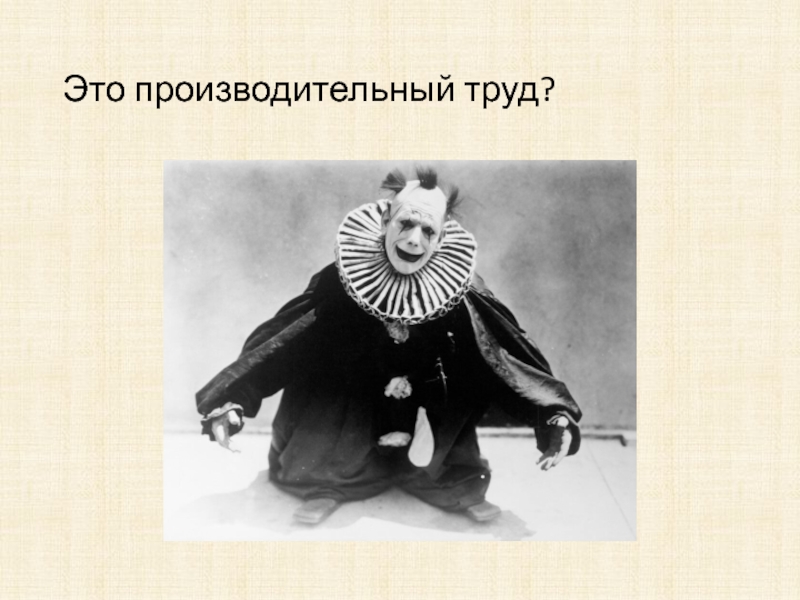 Это производительный труд?